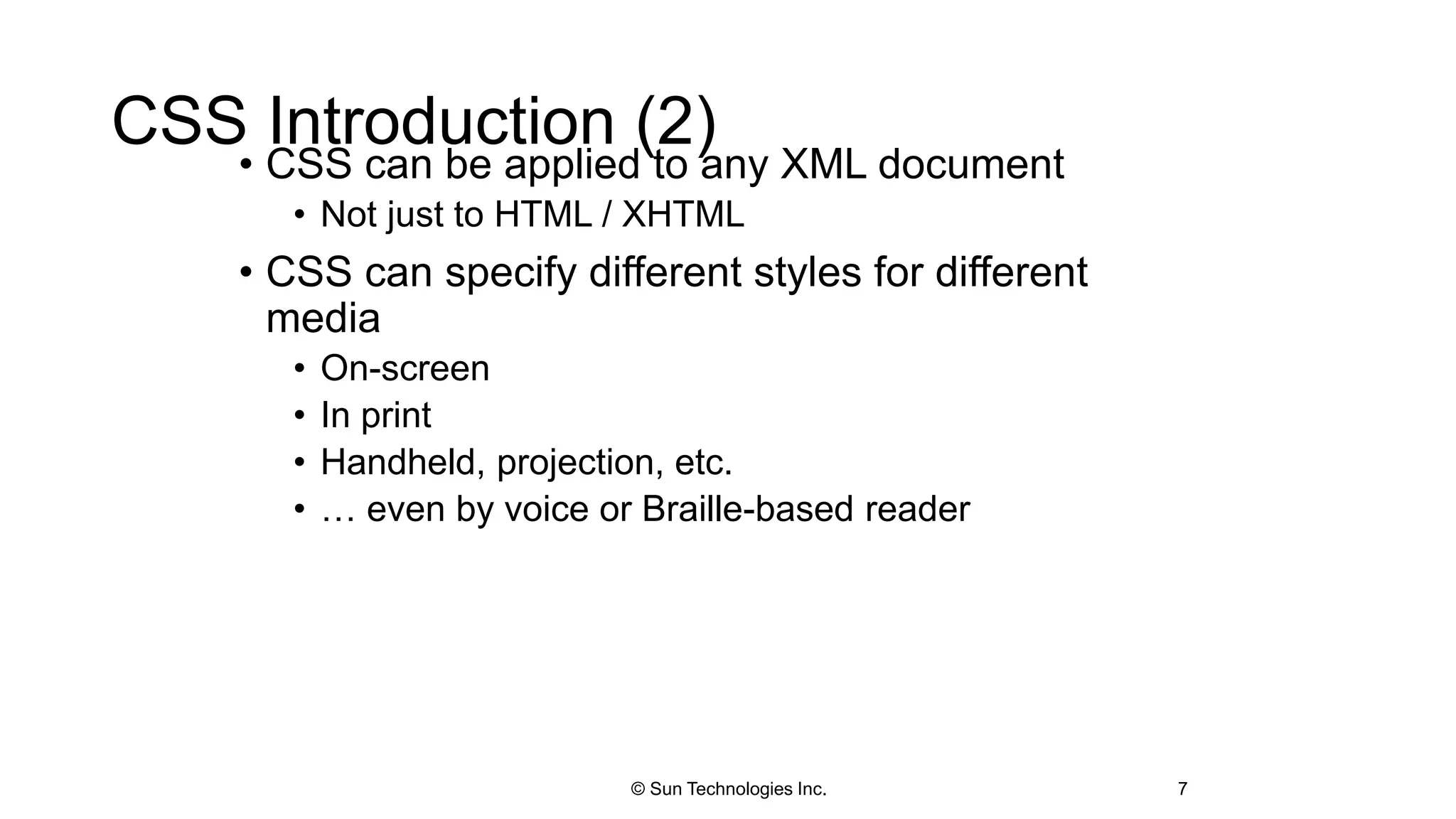 CSS Introduction (2)

• CSS can be applied to any XML document
  • Not just to HTML / XHTML
• CSS can specify different styles for different media
  • On-screen
  • In print
  • Handheld, projection, etc.
  • … even by voice or Braille-based reader

© Sun Technologies Inc.

7